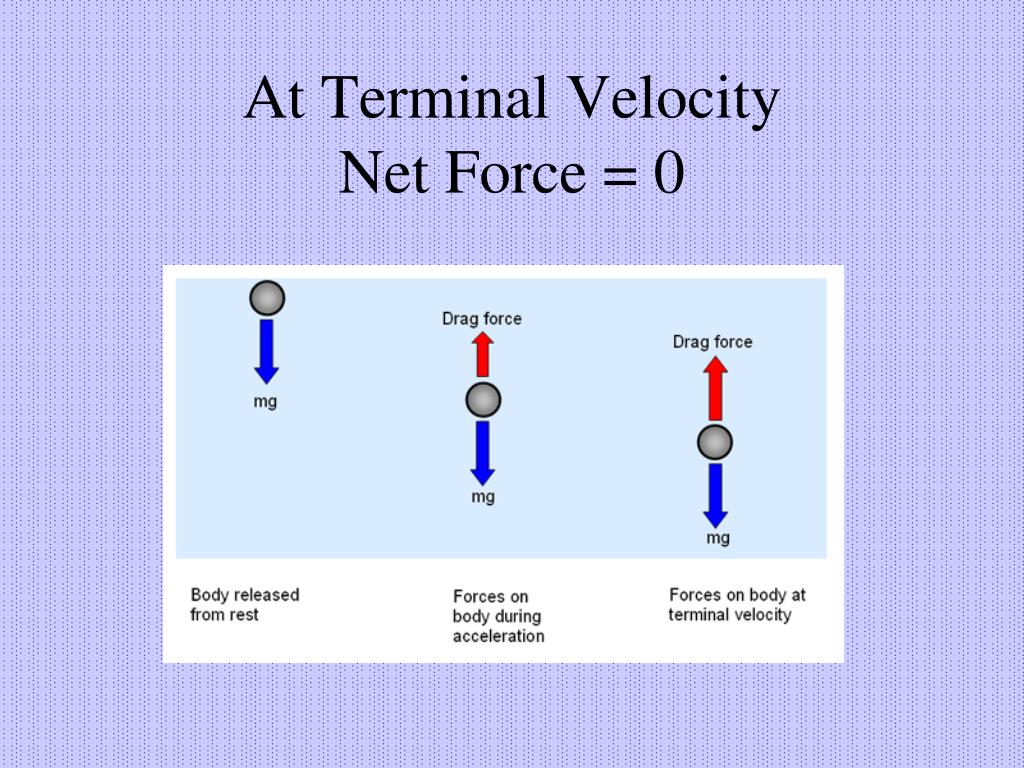 At Terminal Velocity
Net Force = 0

mg

Drag force

mg

Drag force

mg

Body released from rest

Forces on body during acceleration

Forces on body at terminal velocity